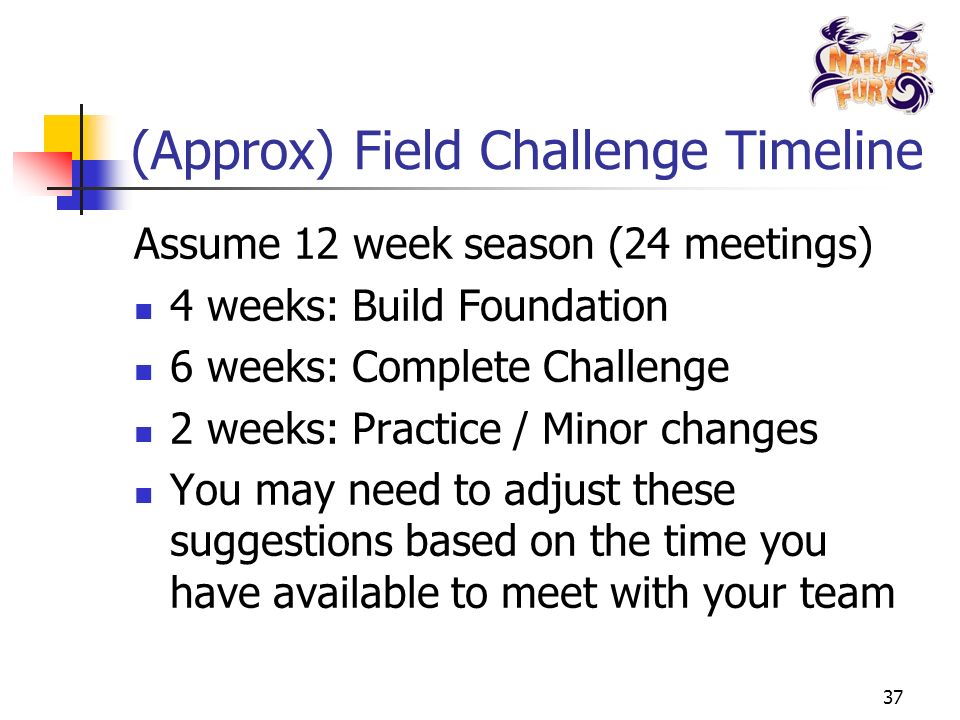 NATURE'S FURY

(Approx) Field Challenge Timeline

Assume 12 week season (24 meetings)

- 4 weeks: Build Foundation
- 6 weeks: Complete Challenge
- 2 weeks: Practice / Minor changes
- You may need to adjust these suggestions based on the time you have available to meet with your team

37